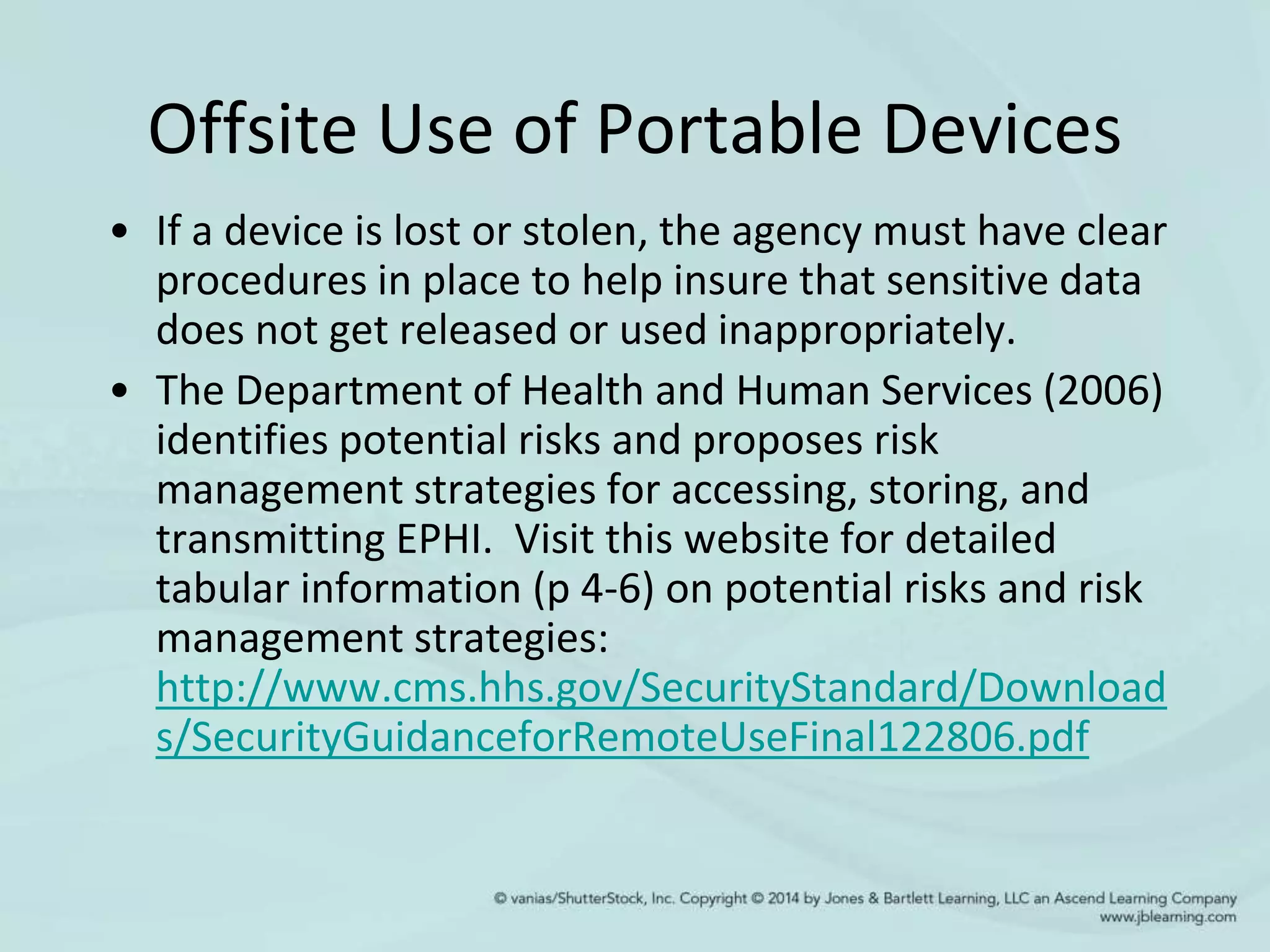 Offsite Use of Portable Devices

• If a device is lost or stolen, the agency must have clear procedures in place to help insure that sensitive data does not get released or used inappropriately.

• The Department of Health and Human Services (2006) identifies potential risks and proposes risk management strategies for accessing, storing, and transmitting EPHI. Visit this website for detailed tabular information (p 4-6) on potential risks and risk management strategies: http://www.cms.hhs.gov/SecurityStandard/Downloads/SecurityGuidanceforRemoteUseFinal122806.pdf

© vanias/ShutterStock, Inc. Copyright © 2014 by Jones & Bartlett Learning, LLC an Ascend Learning Company
www.jblearning.com